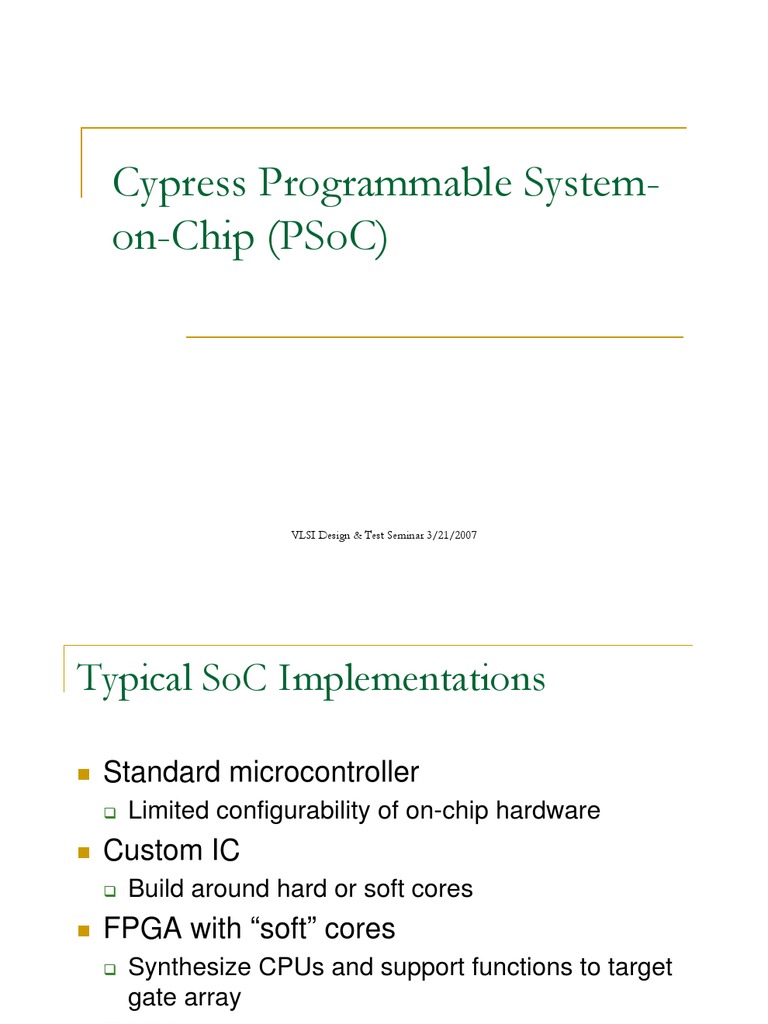 Cypress Programmable System-on-Chip (PSoC)

VLSI Design & Test Seminar 3/21/2007

Typical SoC Implementations

Standard microcontroller

Limited configurability of on-chip hardware

Custom IC

Build around hard or soft cores

FPGA with “soft” cores

Synthesize CPUs and support functions to target gate array